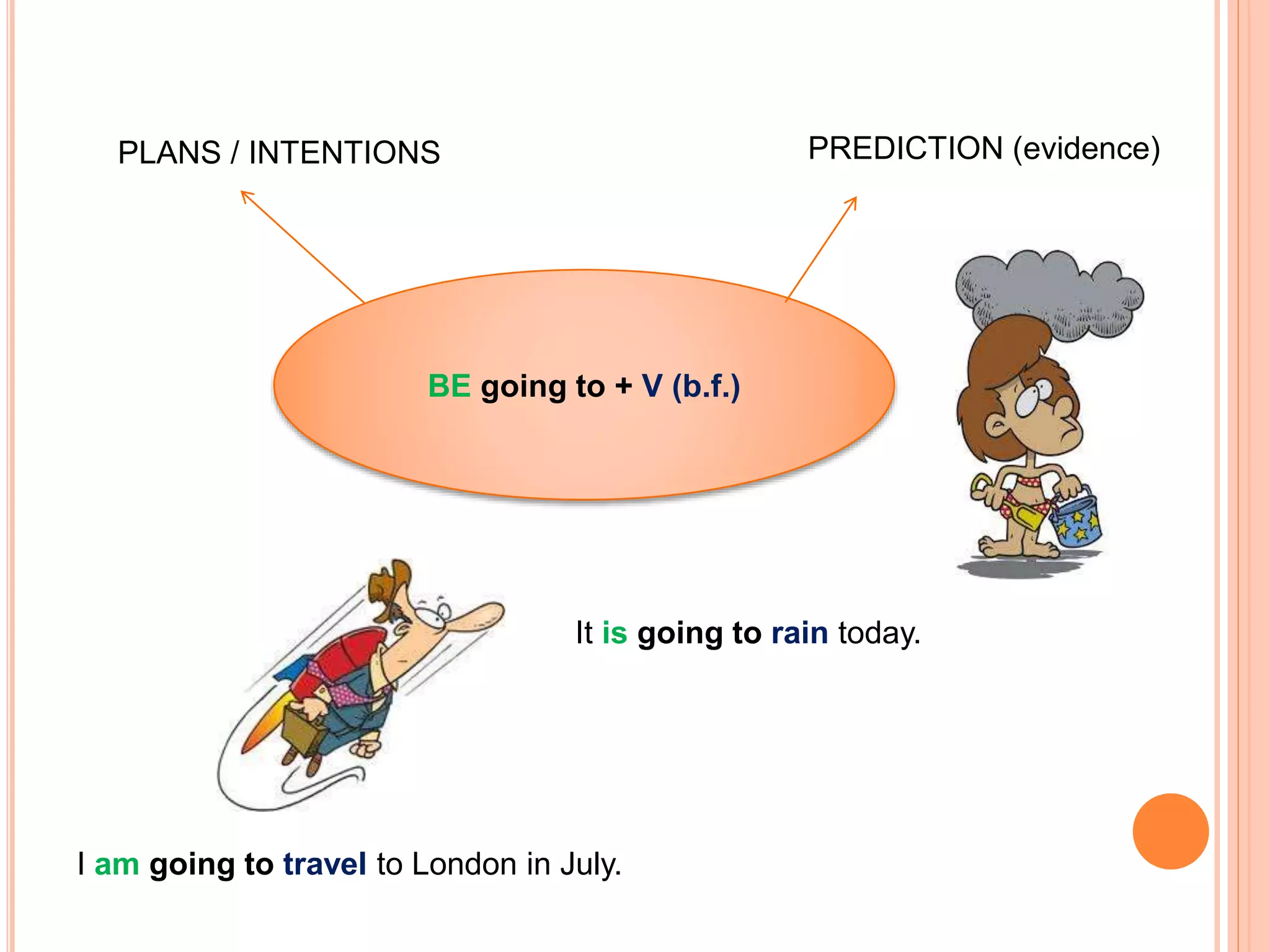 PLANS / INTENTIONS

PREDICTION (evidence)

BE going to + V (b.f.)

It is going to rain today.

I am going to travel to London in July.